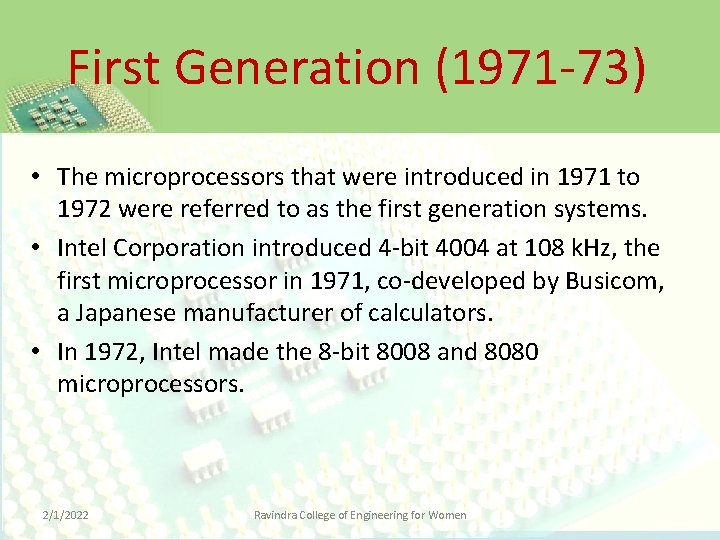 First Generation (1971-73)

• The microprocessors that were introduced in 1971 to 1972 were referred to as the first generation systems.

• Intel Corporation introduced 4-bit 4004 at 108 kHz, the first microprocessor in 1971, co-developed by Busicom, a Japanese manufacturer of calculators.

• In 1972, Intel made the 8-bit 8008 and 8080 microprocessors.

2/1/2022

Ravindra College of Engineering for Women